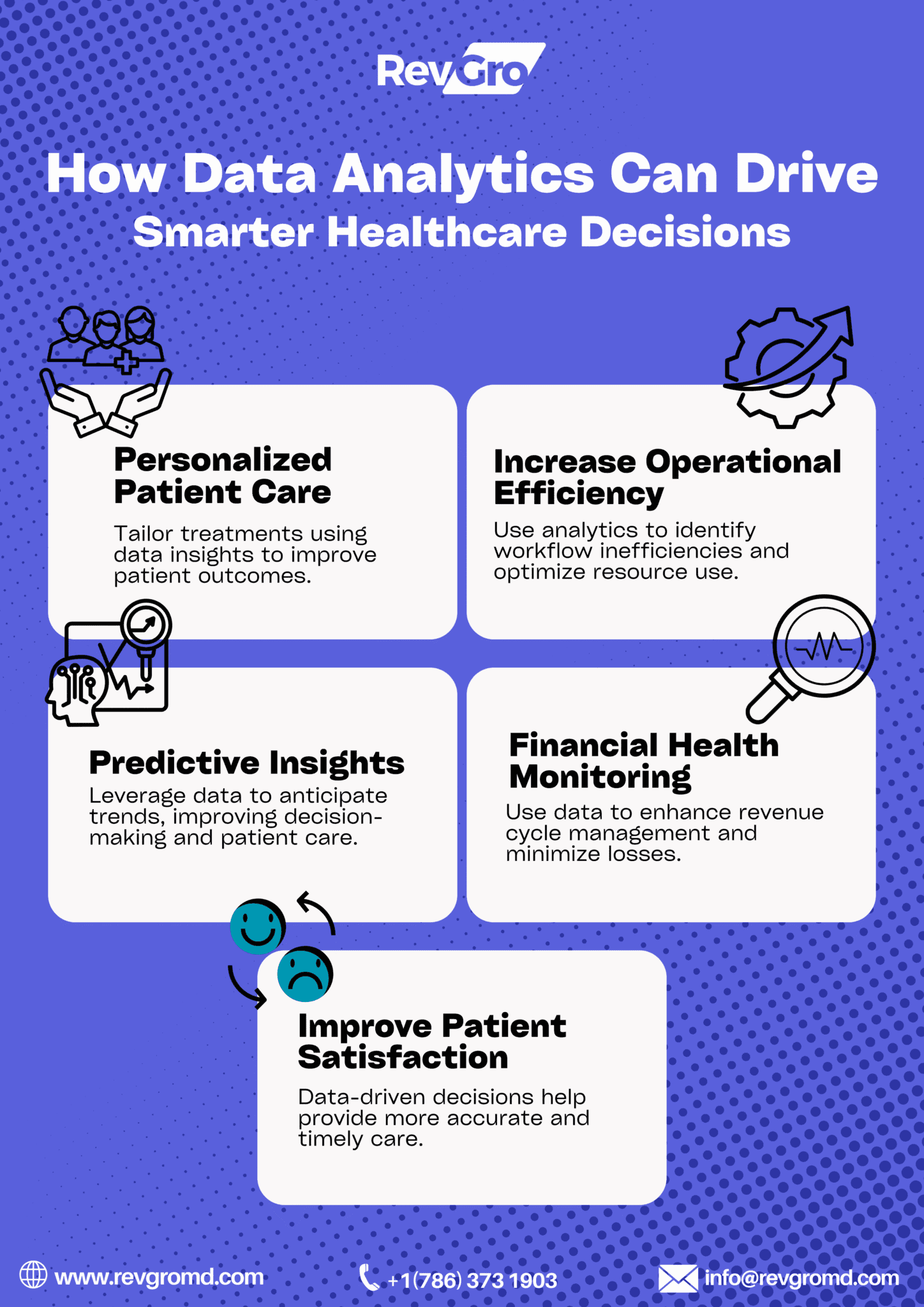 RevGro

How Data Analytics Can Drive Smarter Healthcare Decisions

Personalized Patient Care

Tailor treatments using data insights to improve patient outcomes.

Increase Operational Efficiency

Use analytics to identify workflow inefficiencies and optimize resource use.

Predictive Insights

Leverage data to anticipate trends, improving decision-making and patient care.

Financial Health Monitoring

Use data to enhance revenue cycle management and minimize losses.

Improve Patient Satisfaction

Data-driven decisions help provide more accurate and timely care.

www.revgromd.com

+1(786) 373 1903

info@revgromd.com